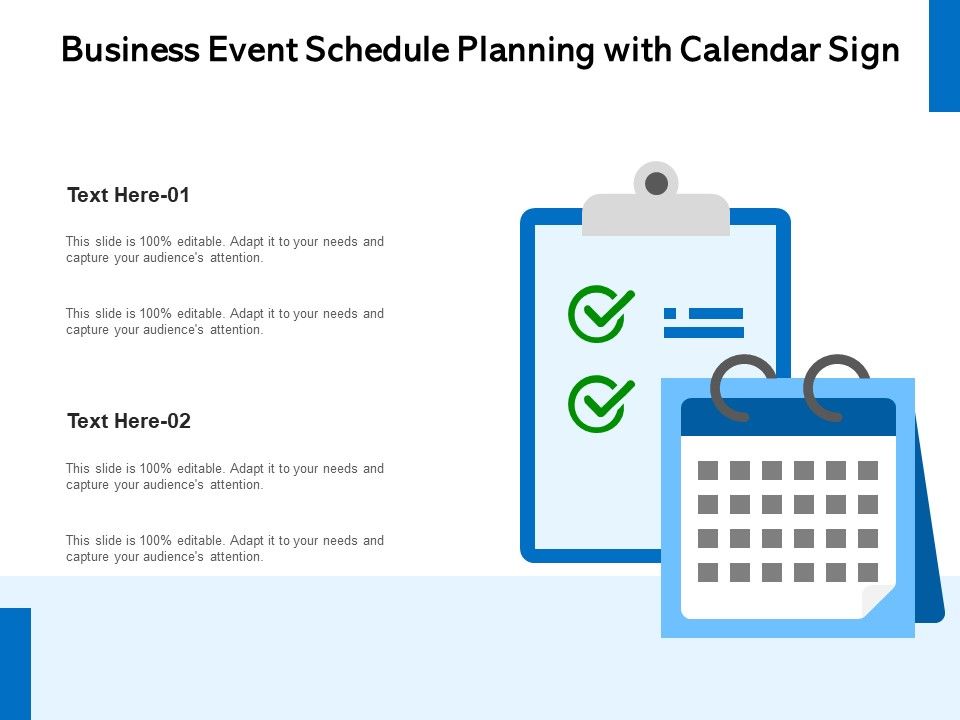 Business Event Schedule Planning with Calendar Sign

Text Here-01

This slide is 100% editable. Adapt it to your needs and capture your audience's attention.

This slide is 100% editable. Adapt it to your needs and capture your audience's attention.

Text Here-02

This slide is 100% editable. Adapt it to your needs and capture your audience's attention.

This slide is 100% editable. Adapt it to your needs and capture your audience's attention.